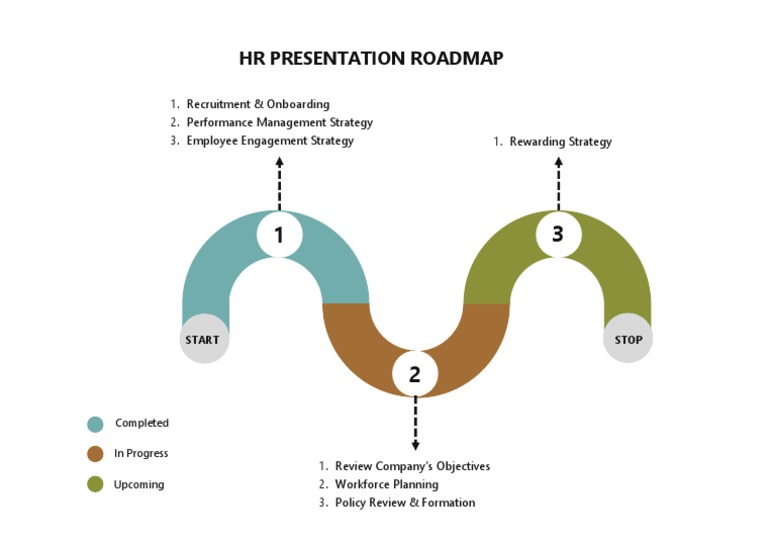 HR PRESENTATION ROADMAP

1. Recruitment & Onboarding
2. Performance Management Strategy
3. Employee Engagement Strategy

1. Rewarding Strategy

1

3

START

STOP

2

Completed

In Progress

Upcoming

1. Review Company's Objectives
2. Workforce Planning
3. Policy Review & Formation